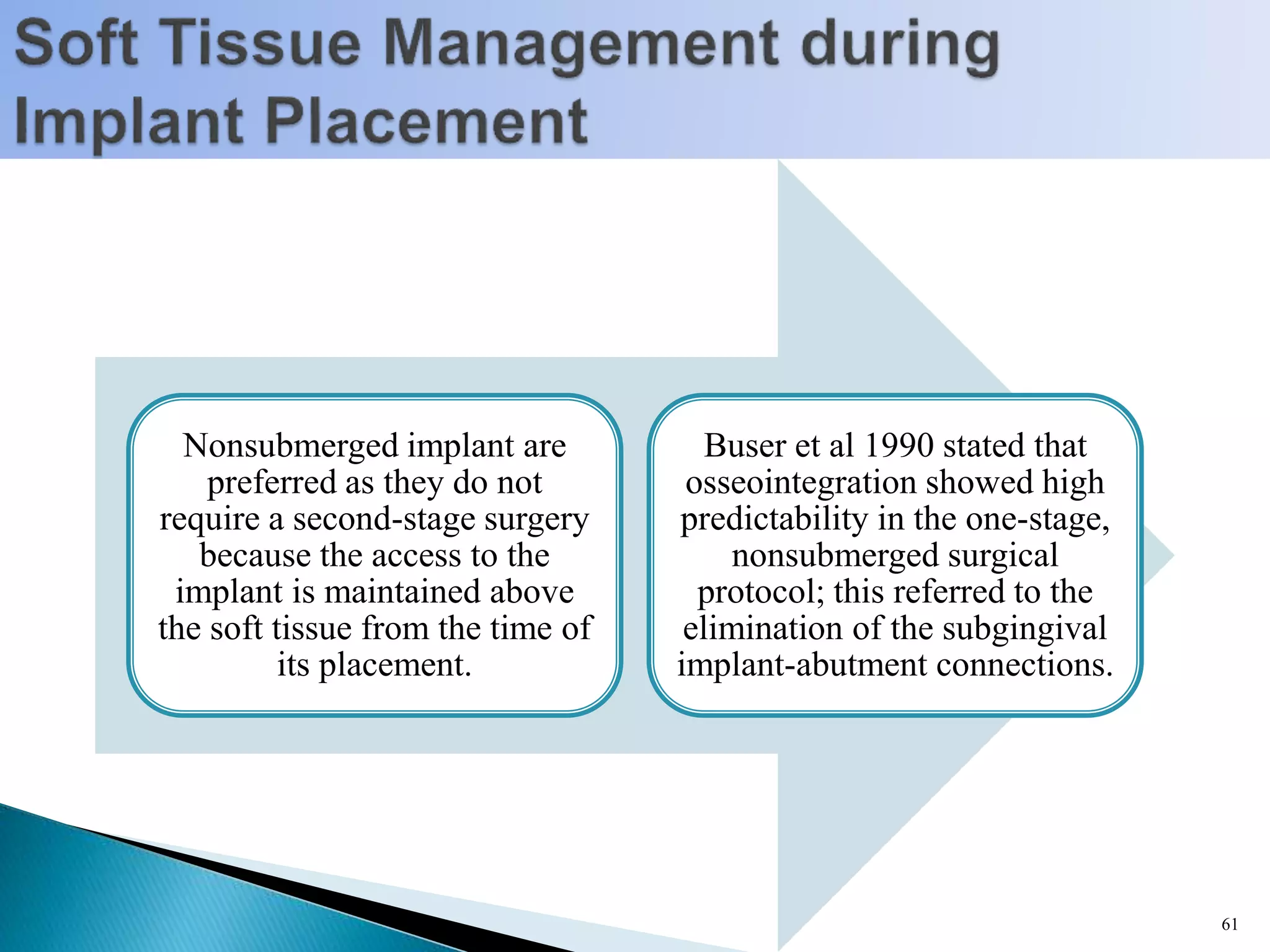 Soft Tissue Management during Implant Placement

Nonsubmerged implant are preferred as they do not require a second-stage surgery because the access to the implant is maintained above the soft tissue from the time of its placement.

Buser et al 1990 stated that osseointegration showed high predictability in the one-stage, nonsubmerged surgical protocol; this referred to the elimination of the subgingival implant-abutment connections.

61